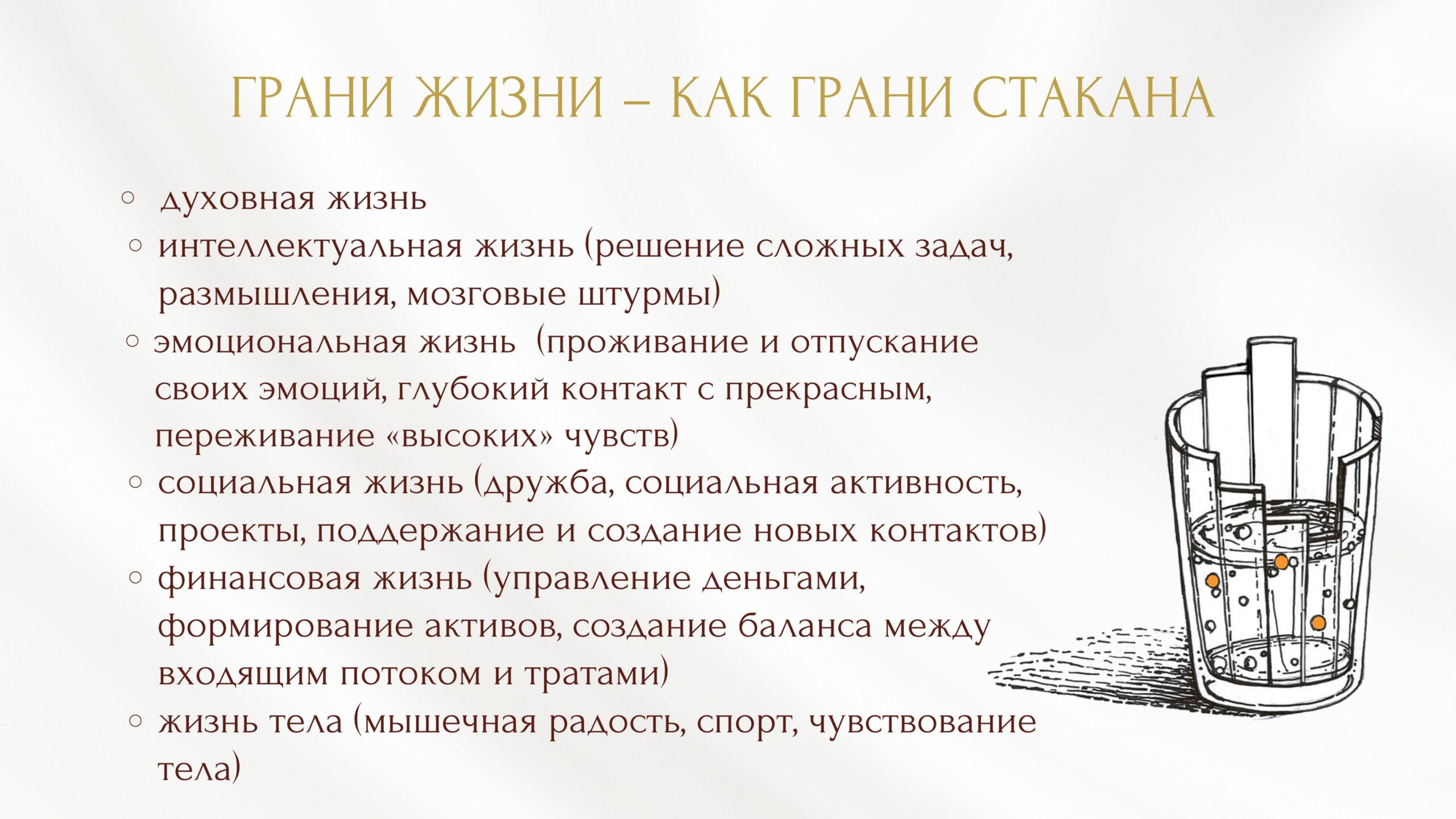 ГРАНИ ЖИЗНИ – КАК ГРАНИ СТАКАНА

○ духовная жизнь
○ интеллектуальная жизнь (решение сложных задач, размышления, мозговые штурмы)
○ эмоциональная жизнь (проживание и отпускание своих эмоций, глубокий контакт с прекрасным, переживание «высоких» чувств)
○ социальная жизнь (дружба, социальная активность, проекты, поддержание и создание новых контактов)
○ финансовая жизнь (управление деньгами, формирование активов, создание баланса между входящим потоком и тратами)
○ жизнь тела (мышечная радость, спорт, чувствование тела)